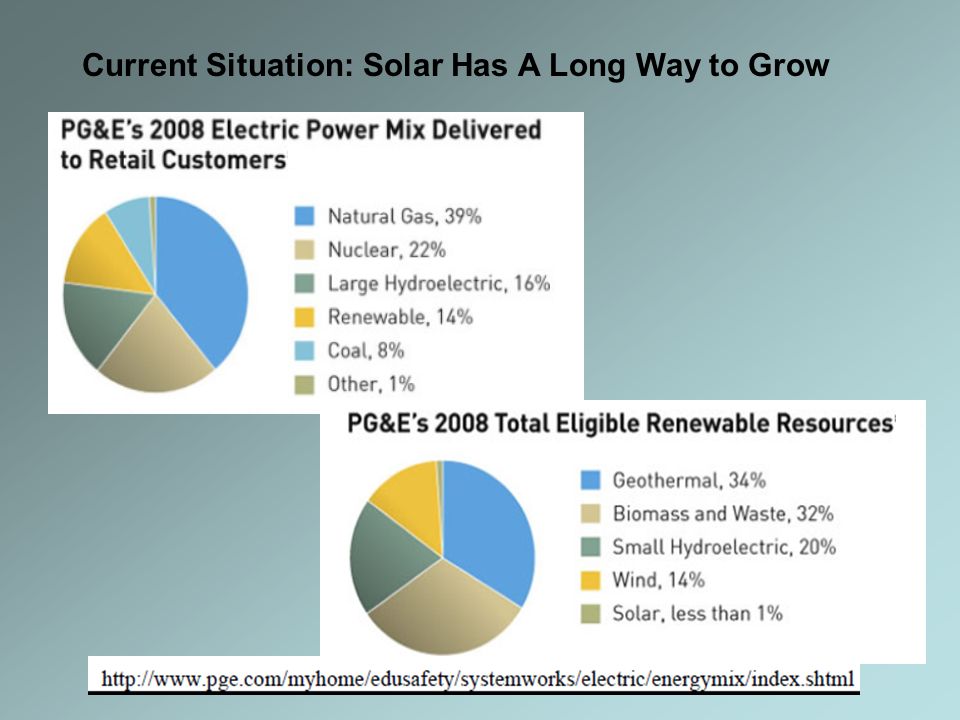 Current Situation: Solar Has A Long Way to Grow

PG&E's 2008 Electric Power Mix Delivered to Retail Customers

Natural Gas, 39%
Nuclear, 22%
Large Hydroelectric, 16%
Renewable, 14%
Coal, 8%
Other, 1%

PG&E's 2008 Total Eligible Renewable Resources

Geothermal, 34%
Biomass and Waste, 32%
Small Hydroelectric, 20%
Wind, 14%
Solar, less than 1%

http://www.pge.com/myhome/edusafety/systemworks/electric/energymix/index.shtml